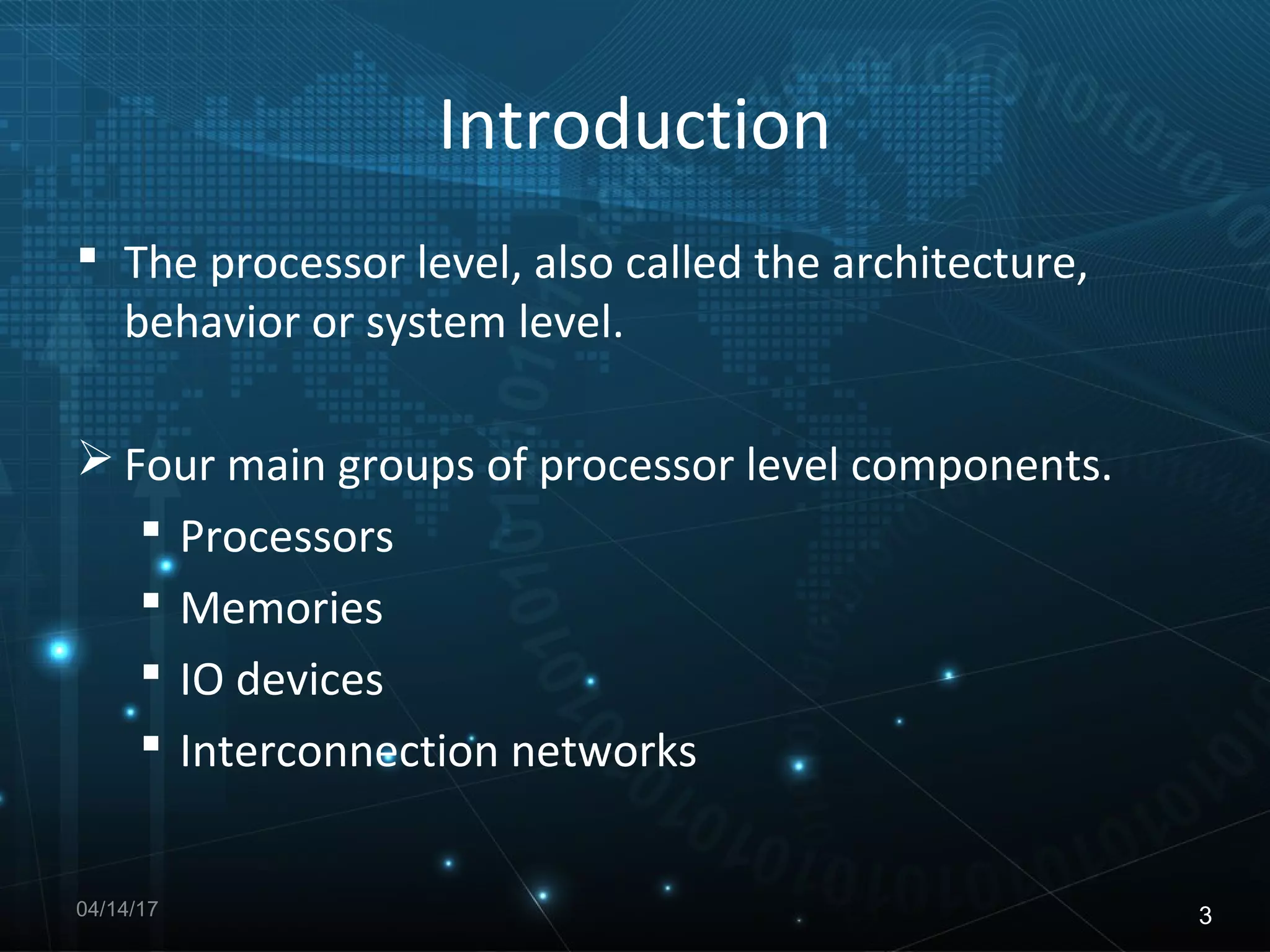 Introduction

▪ The processor level, also called the architecture, behavior or system level.

➢ Four main groups of processor level components.

▪ Processors
▪ Memories
▪ IO devices
▪ Interconnection networks

04/14/17

3